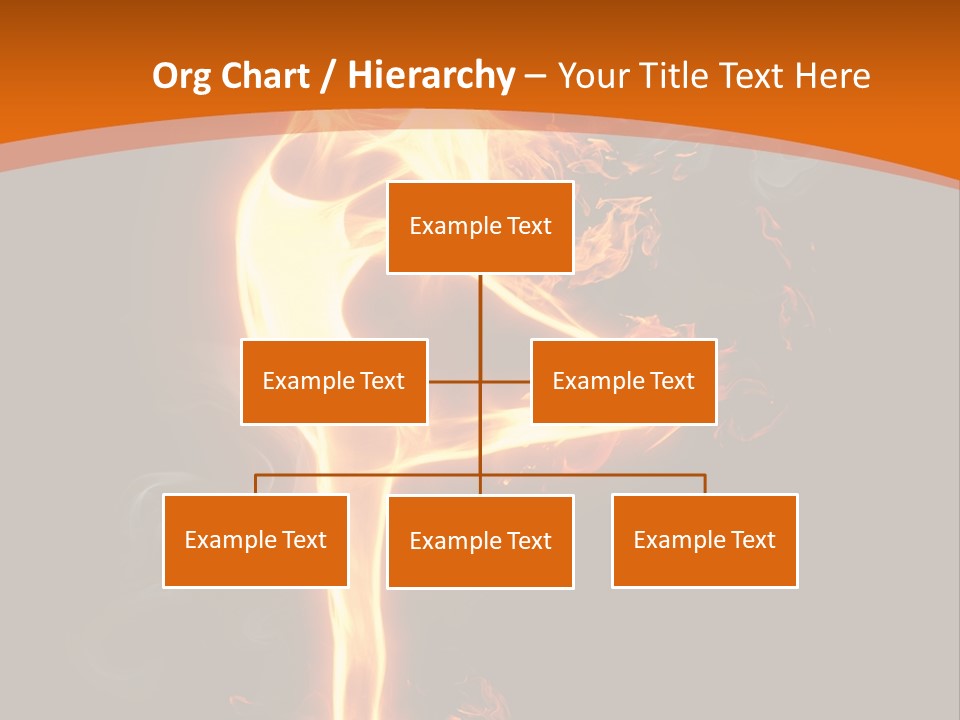 Org Chart / Hierarchy – Your Title Text Here

Example Text

Example Text

Example Text

Example Text

Example Text

Example Text